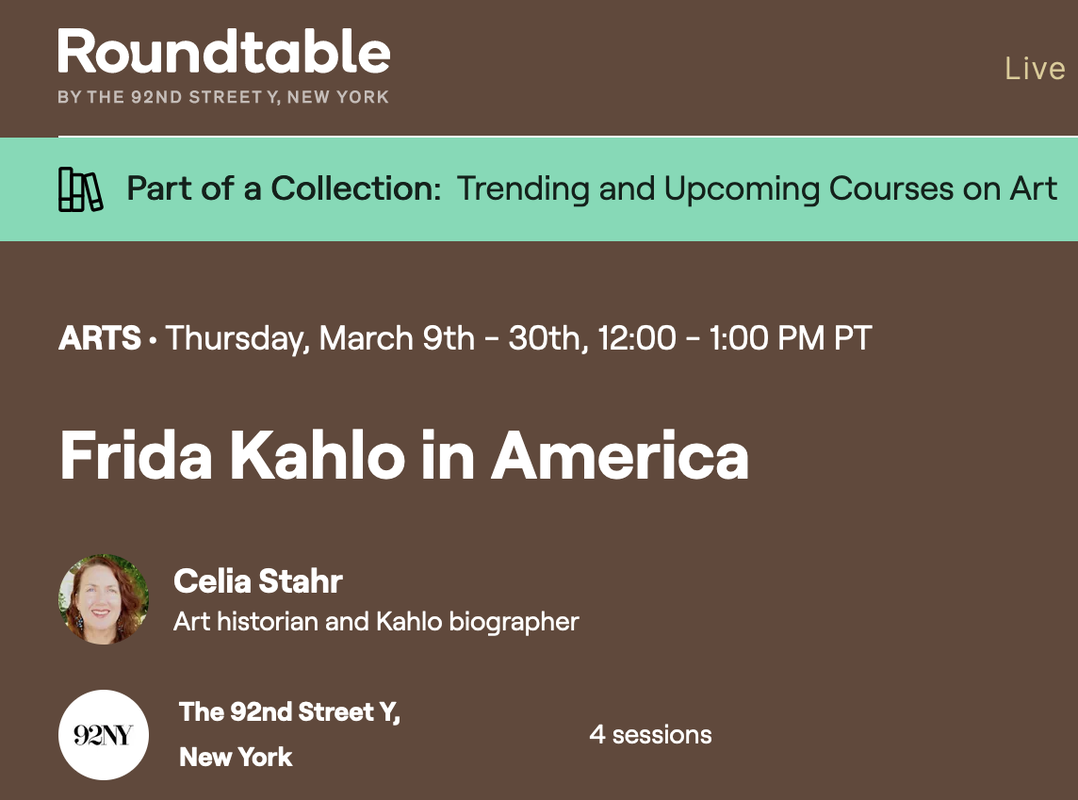 Roundtable
BY THE 92ND STREET Y, NEW YORK

Live

Part of a Collection: Trending and Upcoming Courses on Art

ARTS • Thursday, March 9th - 30th, 12:00 - 1:00 PM PT

Frida Kahlo in America

Celia Stahr
Art historian and Kahlo biographer

92NY

The 92nd Street Y, New York

4 sessions